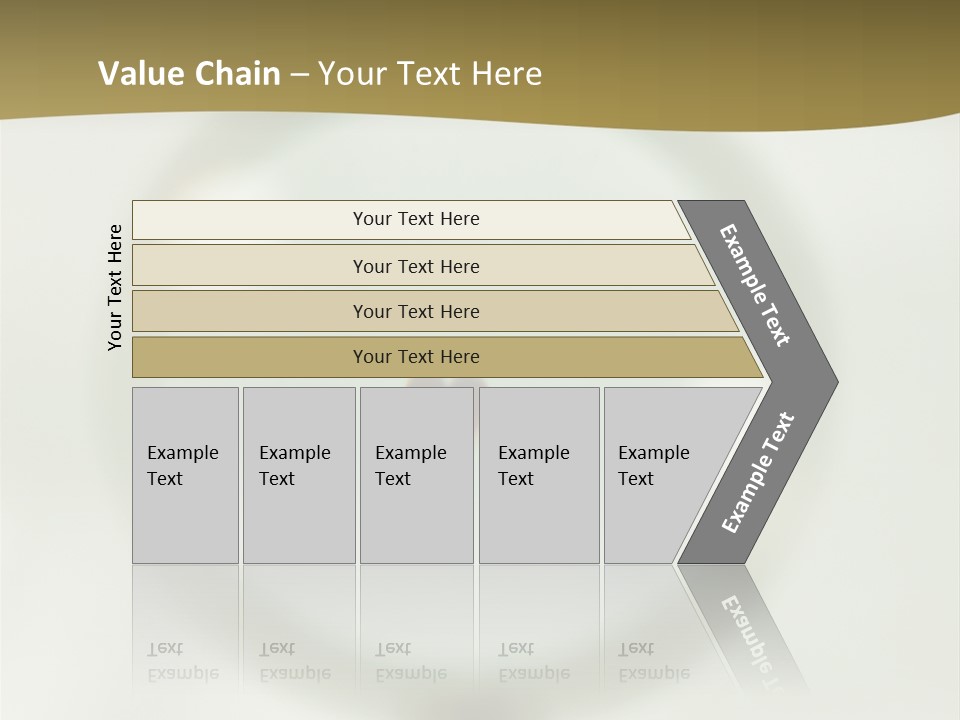 Value Chain – Your Text Here

Your Text Here

Your Text Here

Your Text Here

Your Text Here

Your Text Here

Example Text

Example Text

Example Text

Example Text

Example Text

Example Text

Example Text